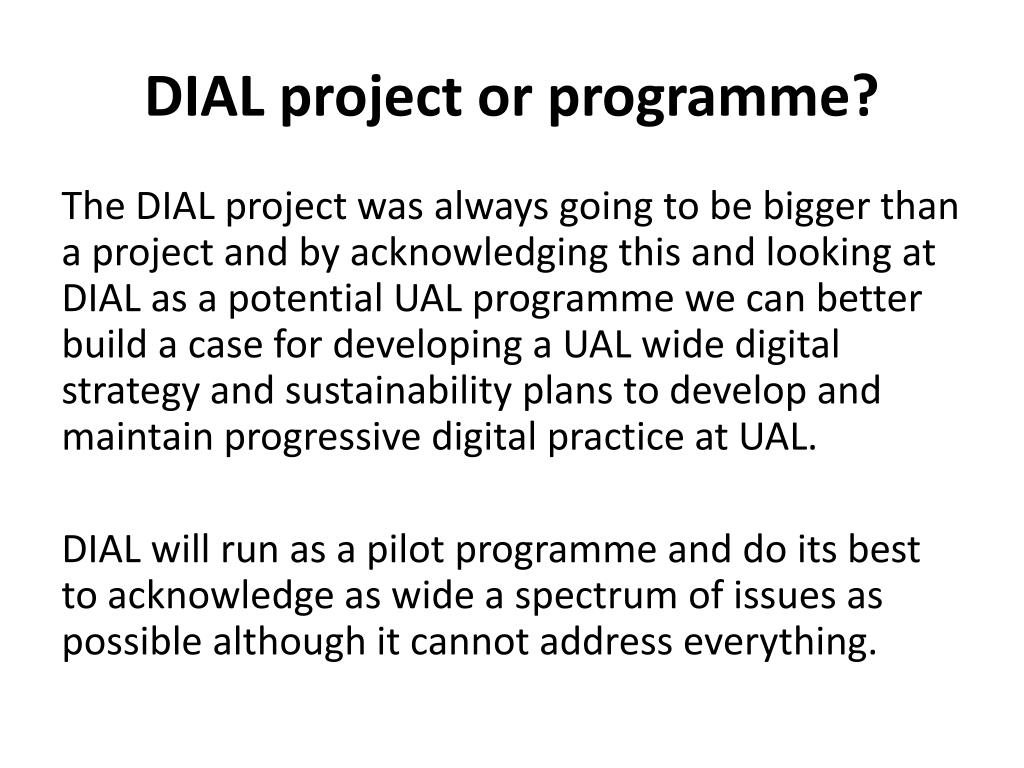 DIAL project or programme?

The DIAL project was always going to be bigger than a project and by acknowledging this and looking at DIAL as a potential UAL programme we can better build a case for developing a UAL wide digital strategy and sustainability plans to develop and maintain progressive digital practice at UAL.

DIAL will run as a pilot programme and do its best to acknowledge as wide a spectrum of issues as possible although it cannot address everything.